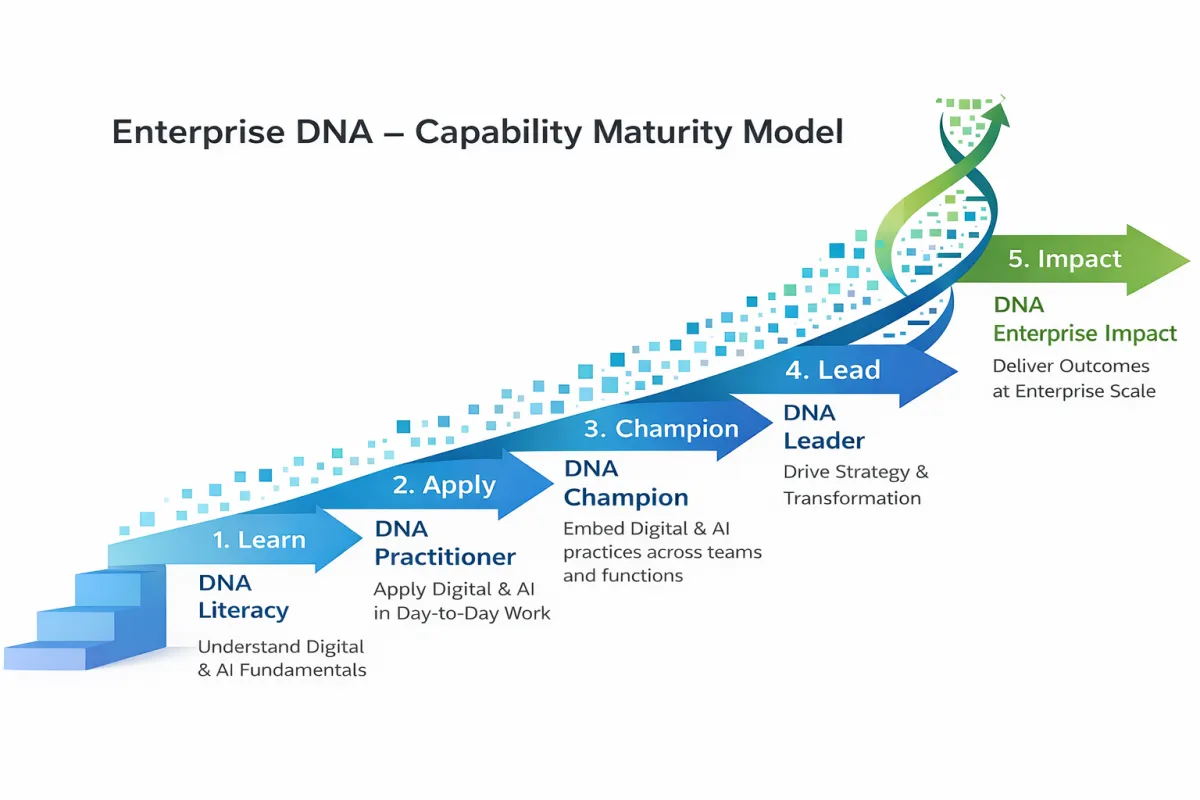 Enterprise DNA – Capability Maturity Model

1. Learn

DNA Literacy

Understand Digital & AI Fundamentals

2. Apply

DNA Practitioner

Apply Digital & AI in Day-to-Day Work

3. Champion

DNA Champion

Embed Digital & AI practices across teams and functions

4. Lead

DNA Leader

Drive Strategy & Transformation

5. Impact

DNA Enterprise Impact

Deliver Outcomes at Enterprise Scale